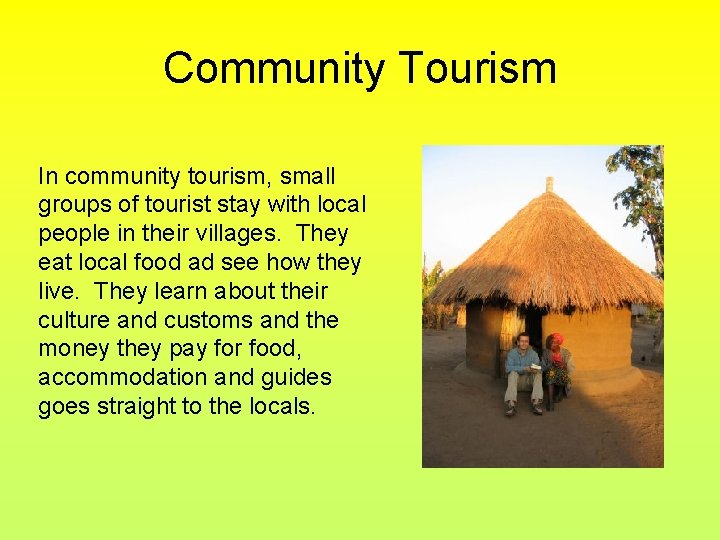 Community Tourism

In community tourism, small groups of tourist stay with local people in their villages. They eat local food ad see how they live. They learn about their culture and customs and the money they pay for food, accommodation and guides goes straight to the locals.